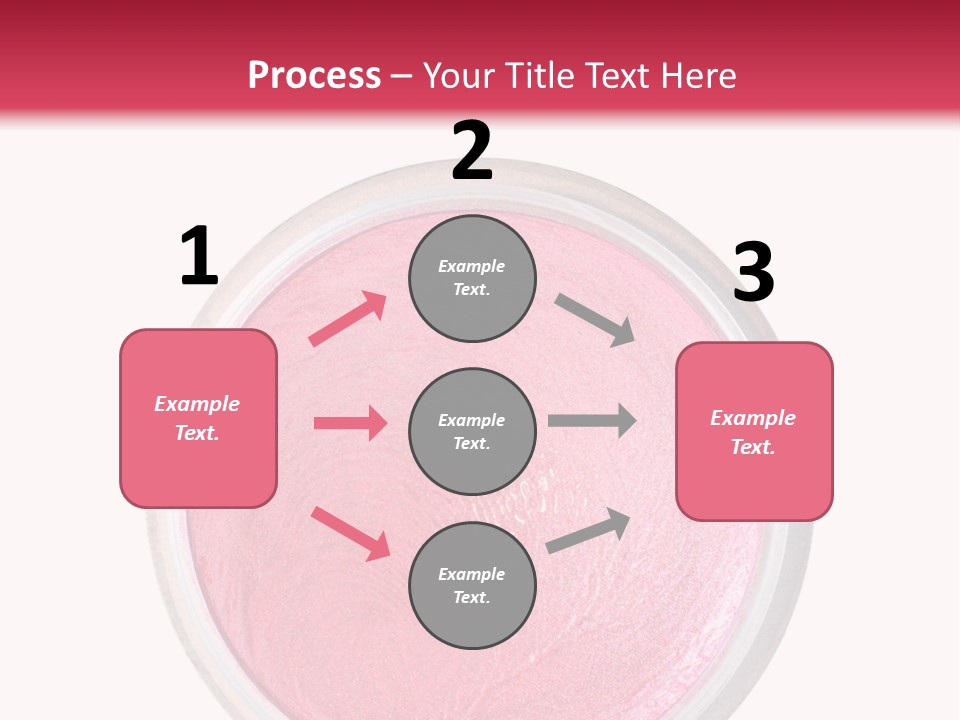 Process – Your Title Text Here

1

Example Text.

2

Example Text.

Example Text.

Example Text.

3

Example Text.